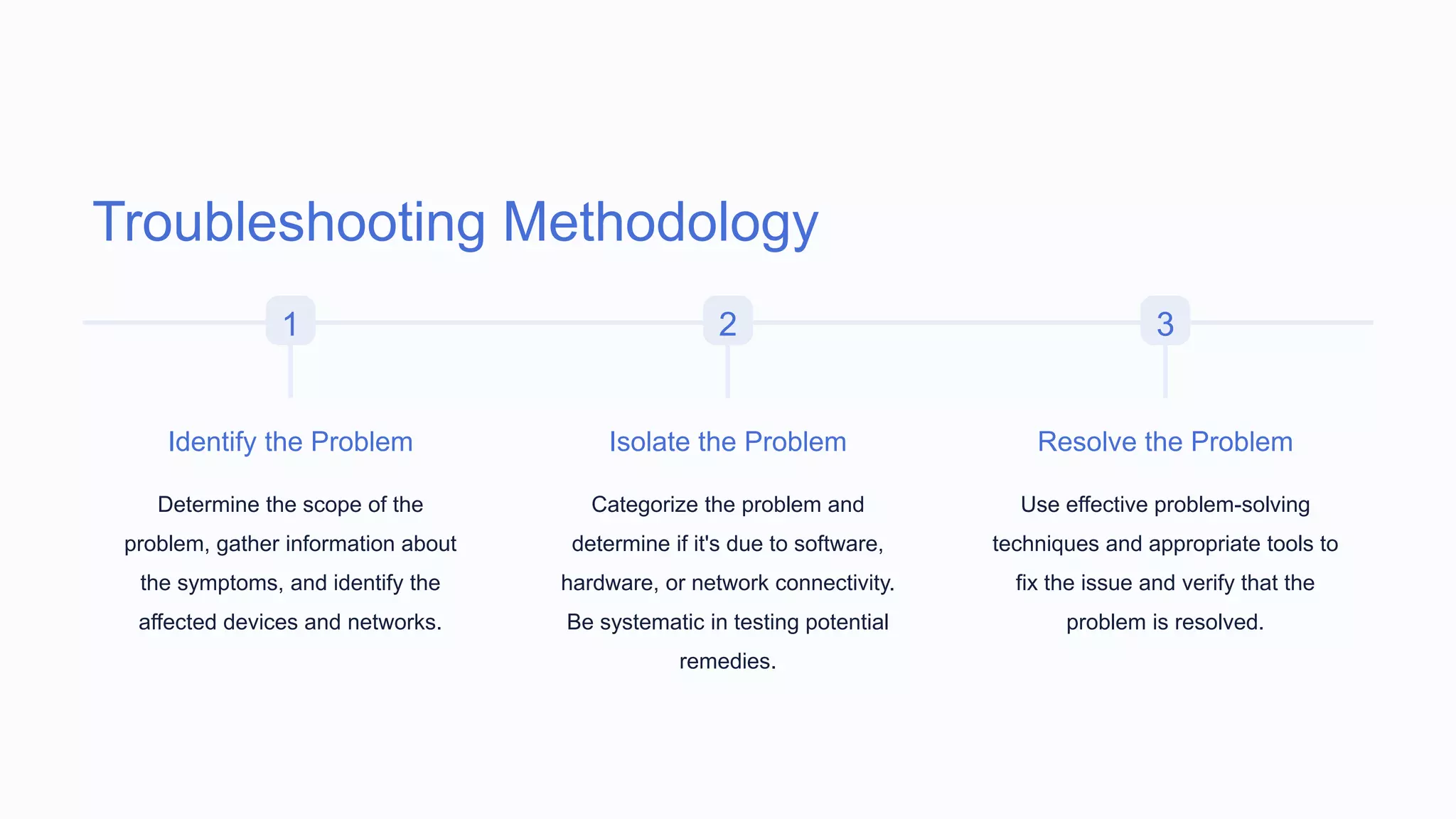 Troubleshooting Methodology

1

Identify the Problem

Determine the scope of the problem, gather information about the symptoms, and identify the affected devices and networks.

2

Isolate the Problem

Categorize the problem and determine if it's due to software, hardware, or network connectivity. Be systematic in testing potential remedies.

3

Resolve the Problem

Use effective problem-solving techniques and appropriate tools to fix the issue and verify that the problem is resolved.